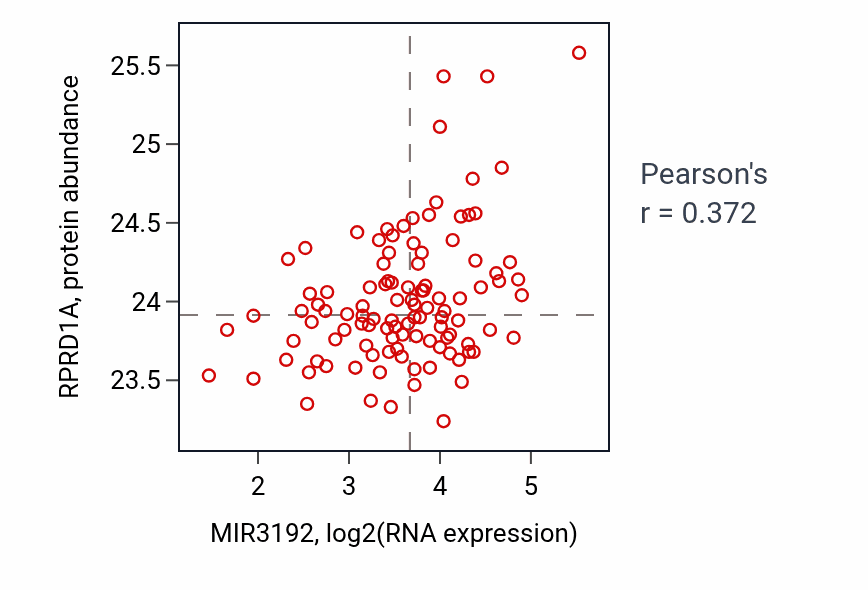 RPRD1A, protein abundance

25.5
25
24.5
24
23.5

2
3
4
5

MIR3192, log2(RNA expression)

Pearson's
r = 0.372